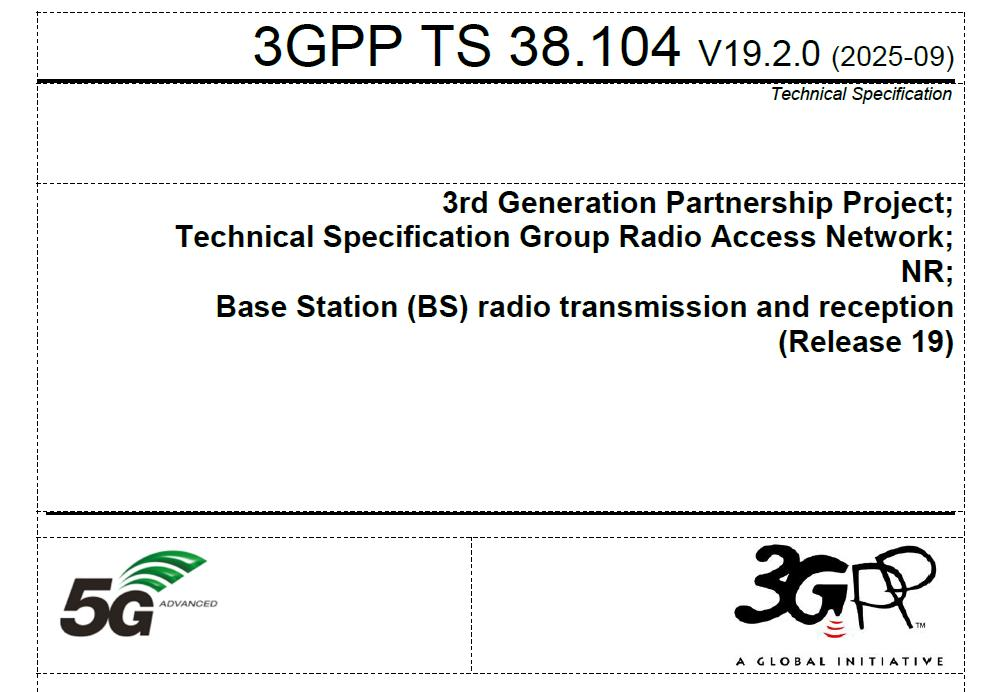 3GPP TS 38.104 V19.2.0 (2025-09)

Technical Specification

3rd Generation Partnership Project;
Technical Specification Group Radio Access Network;
NR;
Base Station (BS) radio transmission and reception
(Release 19)

5G ADVANCED

3GPP™
A GLOBAL INITIATIVE